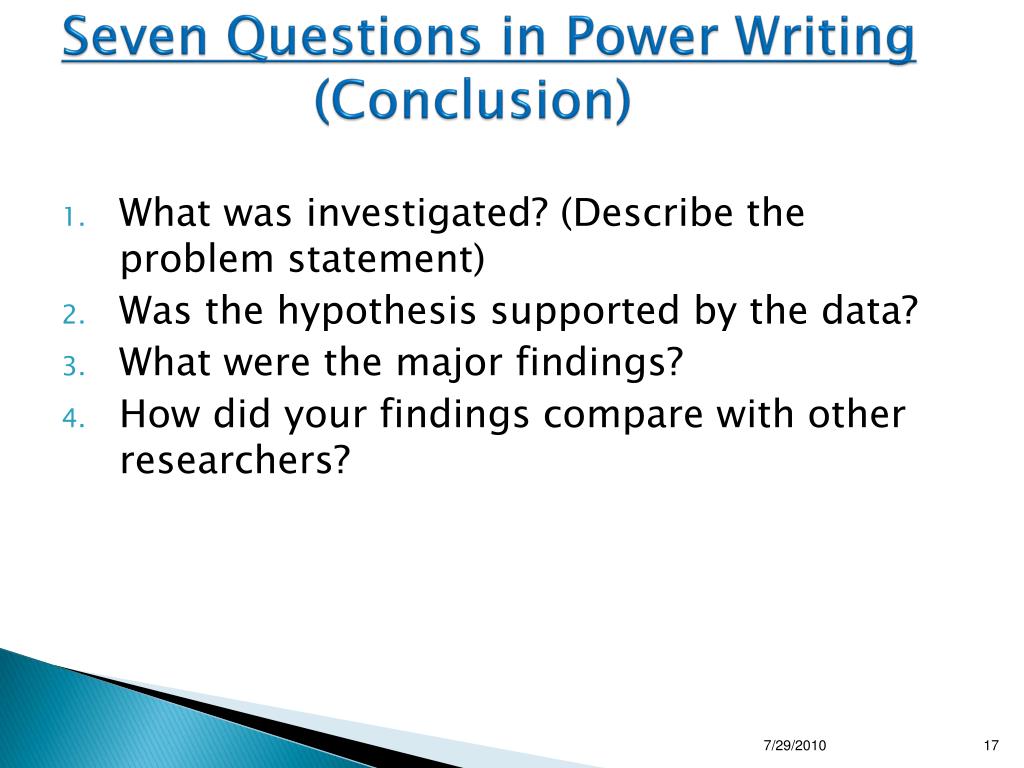 Seven Questions in Power Writing (Conclusion)

1. What was investigated? (Describe the problem statement)
2. Was the hypothesis supported by the data?
3. What were the major findings?
4. How did your findings compare with other researchers?

7/29/2010

17